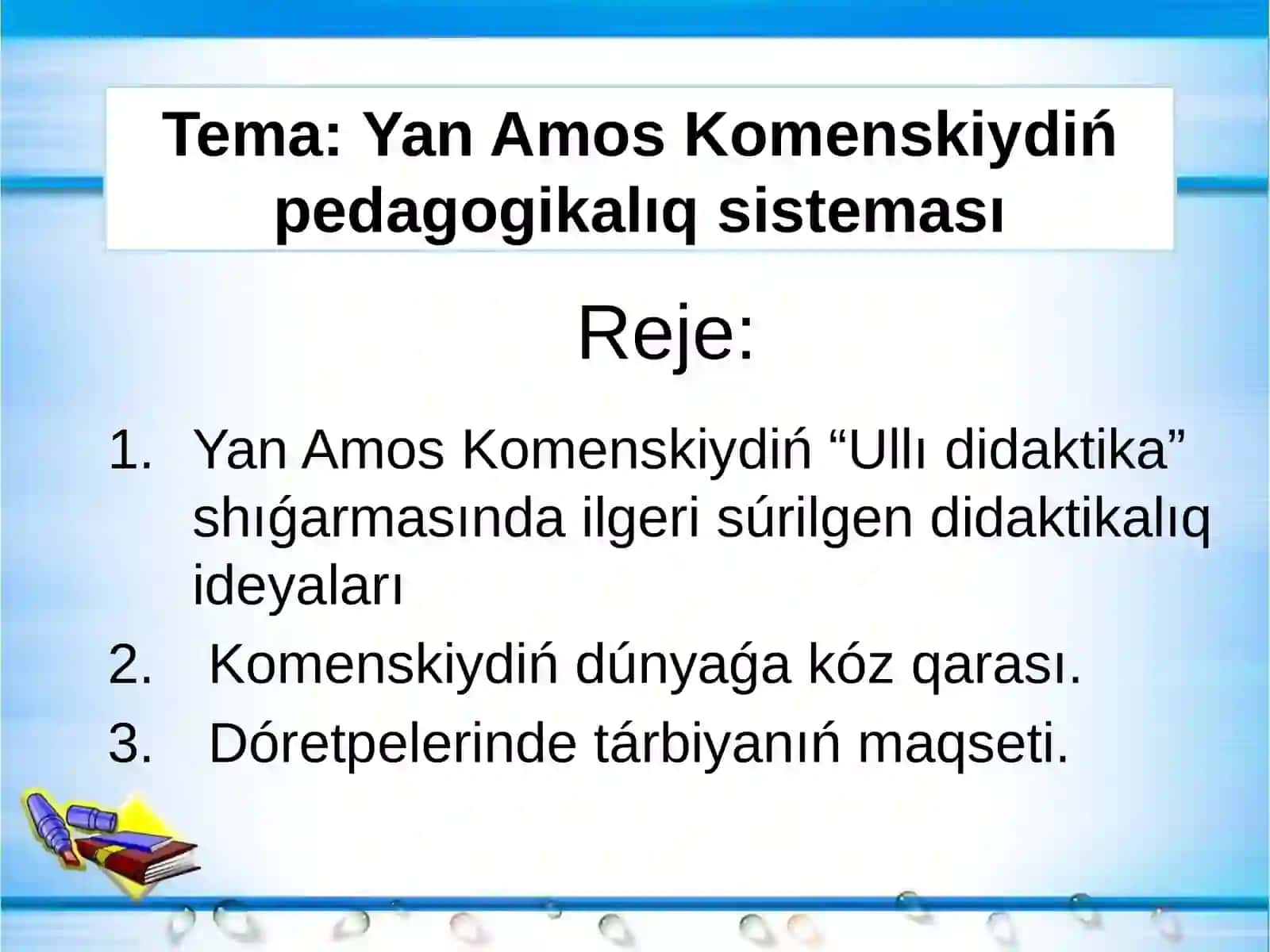 Tema: Yan Amos Komenskiydiń pedagogikalıq sisteması

Reje:

1. Yan Amos Komenskiydiń “Ullı didaktika” shıǵarmasında ilgeri súrilgen didaktikalıq ideyaları
2. Komenskiydiń dúnyaǵa kóz qarası.
3. Dóretpelerinde tárbiyanıń maqseti.